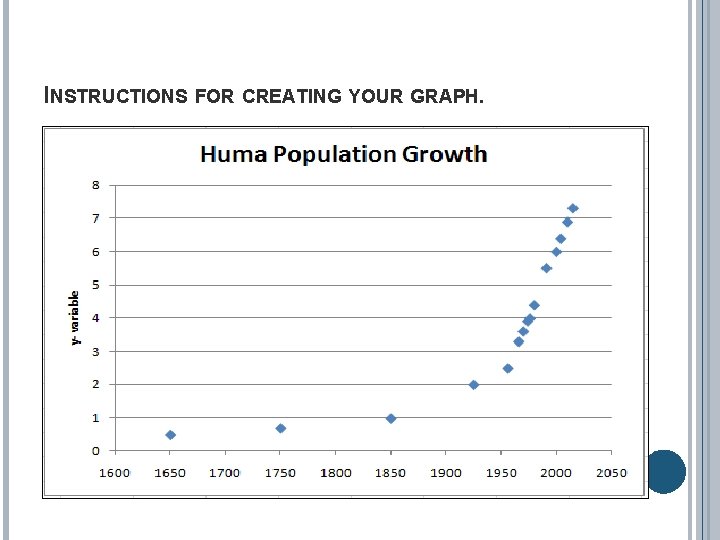 INSTRUCTIONS FOR CREATING YOUR GRAPH.

Huma Population Growth

y- variable

8
7
6
5
4
3
2
1
0

1600 1650 1700 1750 1800 1850 1900 1950 2000 2050